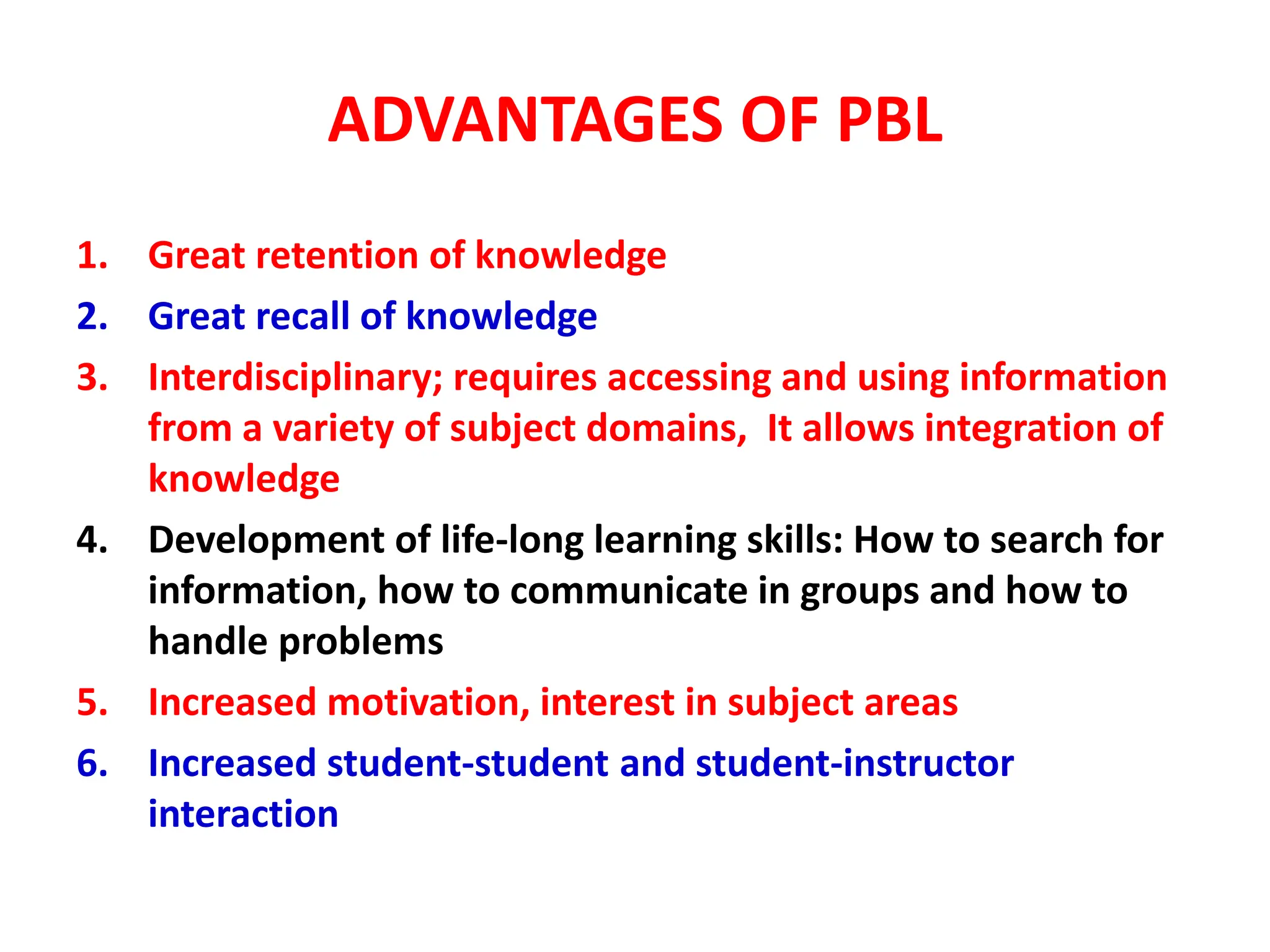 ADVANTAGES OF PBL

1. Great retention of knowledge
2. Great recall of knowledge
3. Interdisciplinary; requires accessing and using information from a variety of subject domains, It allows integration of knowledge
4. Development of life-long learning skills: How to search for information, how to communicate in groups and how to handle problems
5. Increased motivation, interest in subject areas
6. Increased student-student and student-instructor interaction